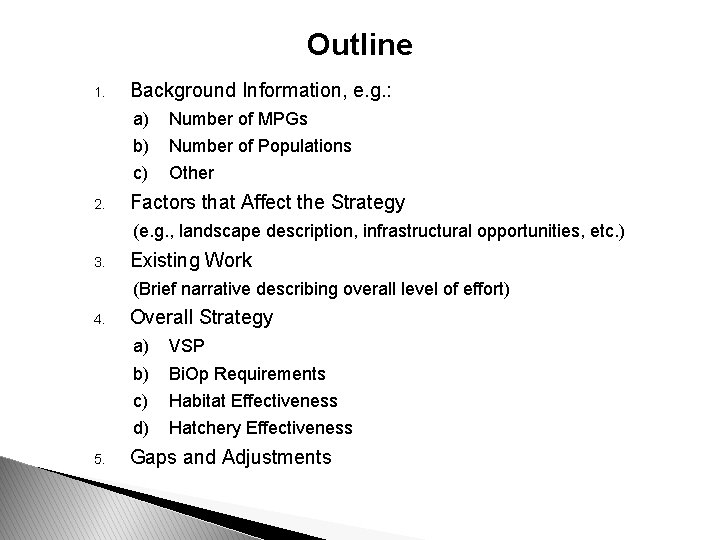 Outline

1. Background Information, e.g.:
a) Number of MPGs
b) Number of Populations
c) Other

2. Factors that Affect the Strategy
(e.g., landscape description, infrastructural opportunities, etc.)

3. Existing Work
(Brief narrative describing overall level of effort)

4. Overall Strategy
a) VSP
b) BiOp Requirements
c) Habitat Effectiveness
d) Hatchery Effectiveness

5. Gaps and Adjustments